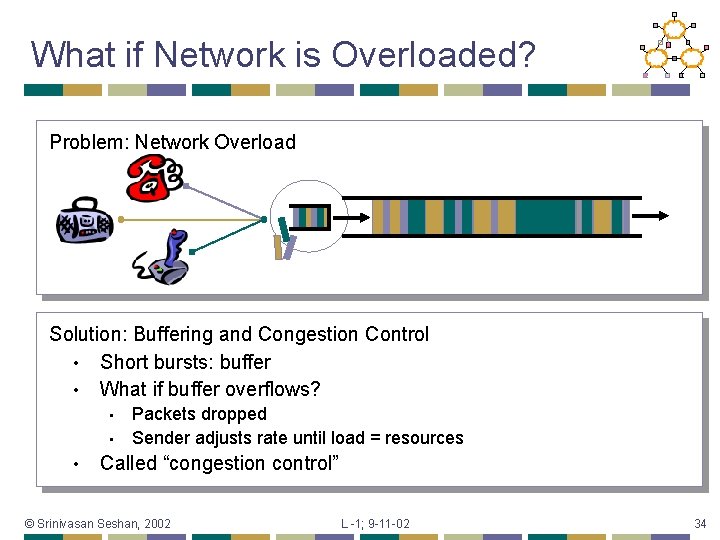 What if Network is Overloaded?

Problem: Network Overload

Solution: Buffering and Congestion Control
• Short bursts: buffer
• What if buffer overflows?
▪ Packets dropped
▪ Sender adjusts rate until load = resources
• Called “congestion control”

© Srinivasan Seshan, 2002

L -1; 9-11-02

34